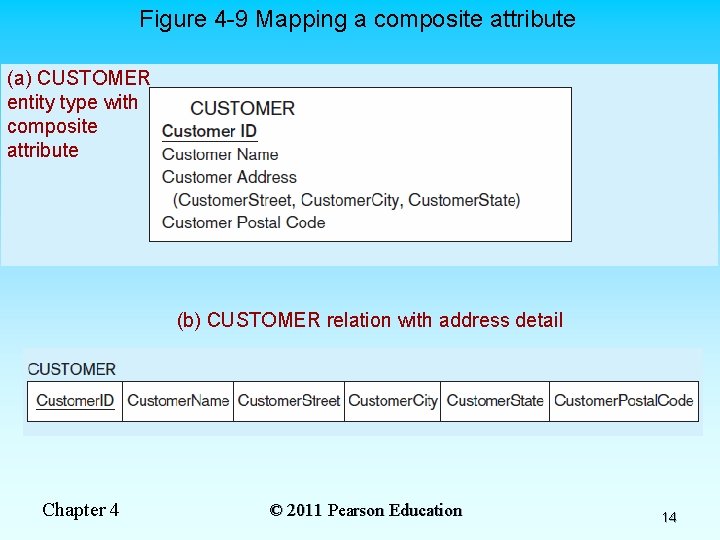 Figure 4-9 Mapping a composite attribute

(a) CUSTOMER entity type with composite attribute

CUSTOMER
Customer ID
Customer Name
Customer Address
(CustomerStreet, CustomerCity, CustomerState)
Customer Postal Code

(b) CUSTOMER relation with address detail

CUSTOMER

| CustomerID | CustomerName | CustomerStreet | CustomerCity | CustomerState | CustomerPostalCode |
|---|---|---|---|---|---|

Chapter 4

© 2011 Pearson Education

14